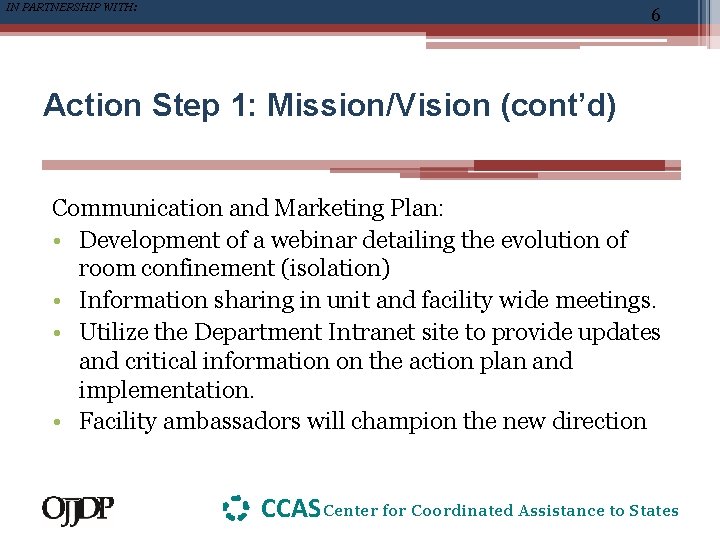 IN PARTNERSHIP WITH:

6

Action Step 1: Mission/Vision (cont'd)

Communication and Marketing Plan:

• Development of a webinar detailing the evolution of room confinement (isolation)
• Information sharing in unit and facility wide meetings.
• Utilize the Department Intranet site to provide updates and critical information on the action plan and implementation.
• Facility ambassadors will champion the new direction

OJJDP

CCAS Center for Coordinated Assistance to States